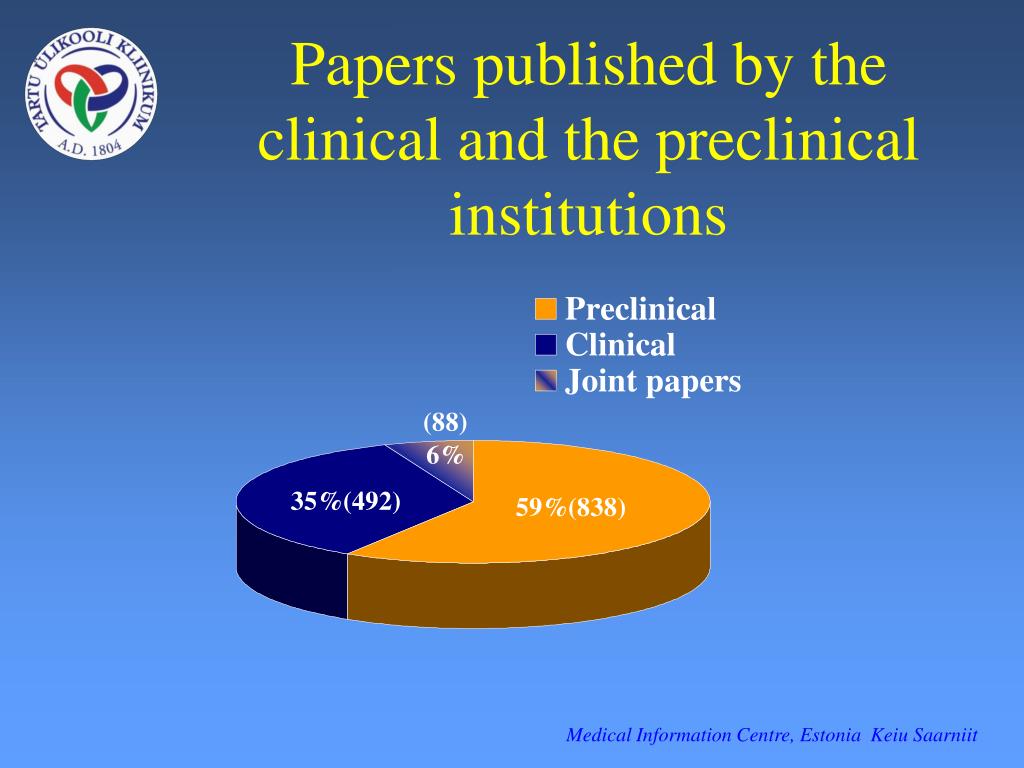 TARTU ÜLIKOOLI KLIINIKUM
A.D. 1804

Papers published by the clinical and the preclinical institutions

Preclinical
Clinical
Joint papers

(88)
6%

35%(492)

59%(838)

Medical Information Centre, Estonia Keiu Saarniit